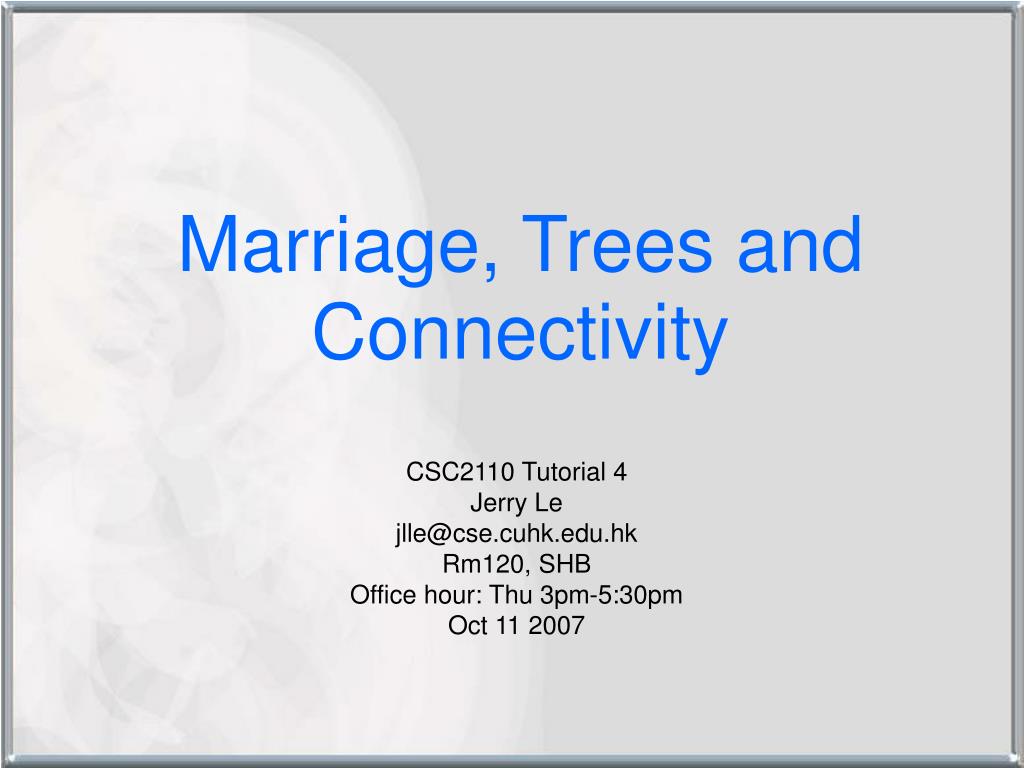 Marriage, Trees and Connectivity

CSC2110 Tutorial 4
Jerry Le
jlle@cse.cuhk.edu.hk
Rm120, SHB
Office hour: Thu 3pm-5:30pm
Oct 11 2007